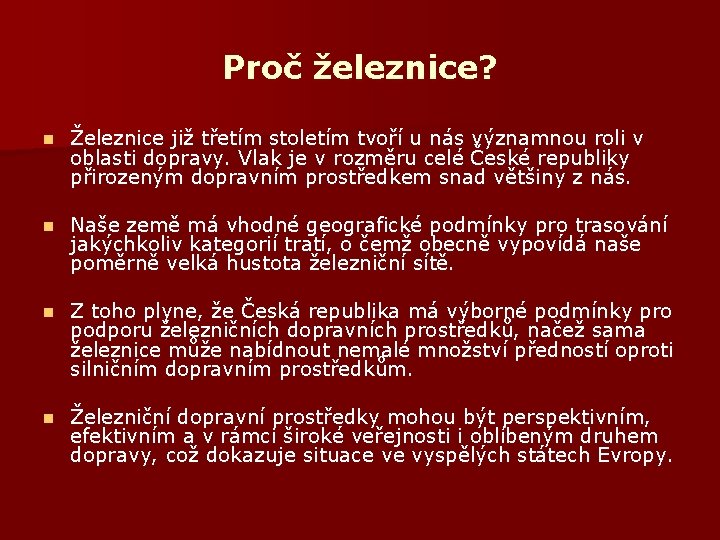 Proč železnice?

Železnice již třetím stoletím tvoří u nás významnou roli v oblasti dopravy. Vlak je v rozměru celé České republiky přirozeným dopravním prostředkem snad většiny z nás.

Naše země má vhodné geografické podmínky pro trasování jakýchkoliv kategorií tratí, o čemž obecně vypovídá naše poměrně velká hustota železniční sítě.

Z toho plyne, že Česká republika má výborné podmínky pro podporu železničních dopravních prostředků, načež sama železnice může nabídnout nemalé množství předností oproti silničním dopravním prostředkům.

Železniční dopravní prostředky mohou být perspektivním, efektivním a v rámci široké veřejnosti i oblíbeným druhem dopravy, což dokazuje situace ve vyspělých státech Evropy.